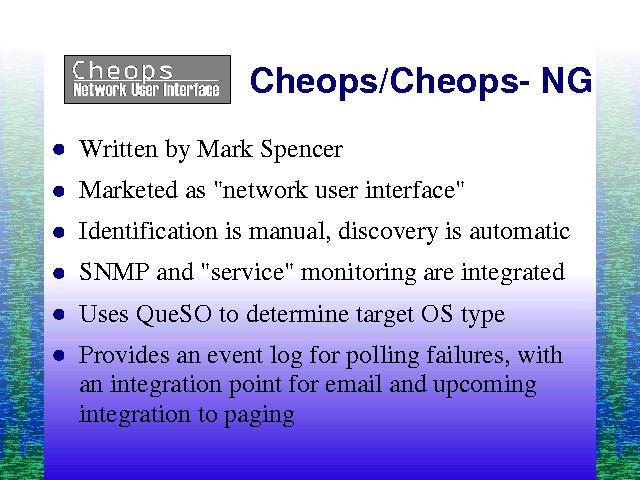 Cheops
Network User Interface

Cheops/Cheops- NG

- Written by Mark Spencer
- Marketed as "network user interface"
- Identification is manual, discovery is automatic
- SNMP and "service" monitoring are integrated
- Uses QueSO to determine target OS type
- Provides an event log for polling failures, with an integration point for email and upcoming integration to paging